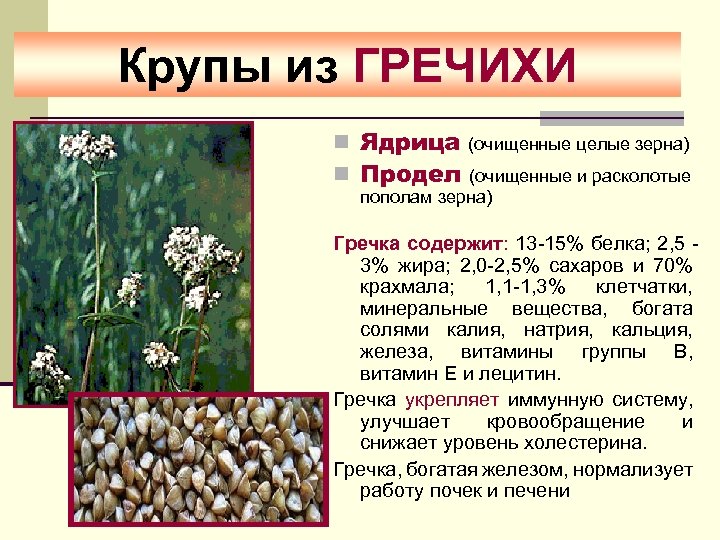 Крупы из ГРЕЧИХИ

Ядрица (очищенные целые зерна)

Продел (очищенные и расколотые пополам зерна)

Гречка содержит: 13-15% белка; 2,5 - 3% жира; 2,0-2,5% сахаров и 70% крахмала; 1,1-1,3% клетчатки, минеральные вещества, богата солями калия, натрия, кальция, железа, витамины группы В, витамин Е и лецитин.

Гречка укрепляет иммунную систему, улучшает кровообращение и снижает уровень холестерина.

Гречка, богатая железом, нормализует работу почек и печени